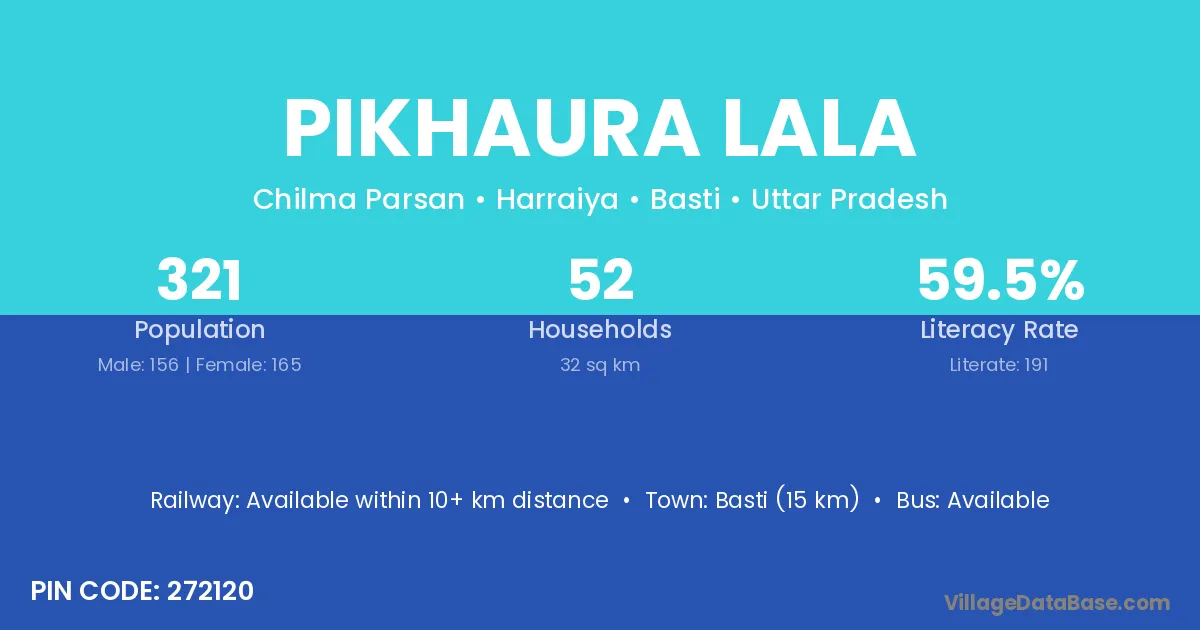 PIKHAURA LALA

Chilma Parsan • Harraiya • Basti • Uttar Pradesh

321
Population
Male: 156 | Female: 165

52
Households
32 sq km

59.5%
Literacy Rate
Literate: 191

Railway: Available within 10+ km distance • Town: Basti (15 km) • Bus: Available

PIN CODE: 272120

VillageDataBase.com